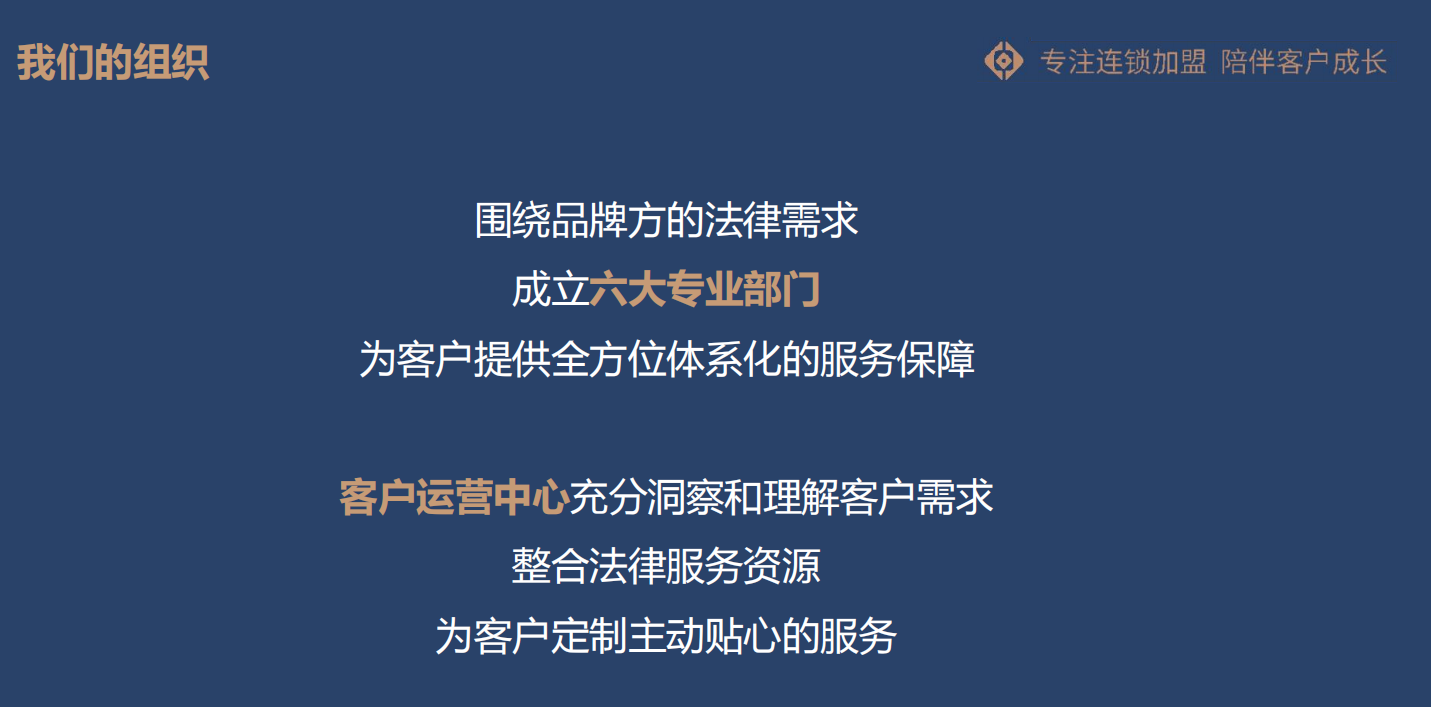 我们的组织

专注连锁加盟 陪伴客户成长

围绕品牌方的法律需求
成立六大专业部门
为客户提供全方位体系化的服务保障

客户运营中心充分洞察和理解客户需求
整合法律服务资源
为客户定制主动贴心的服务